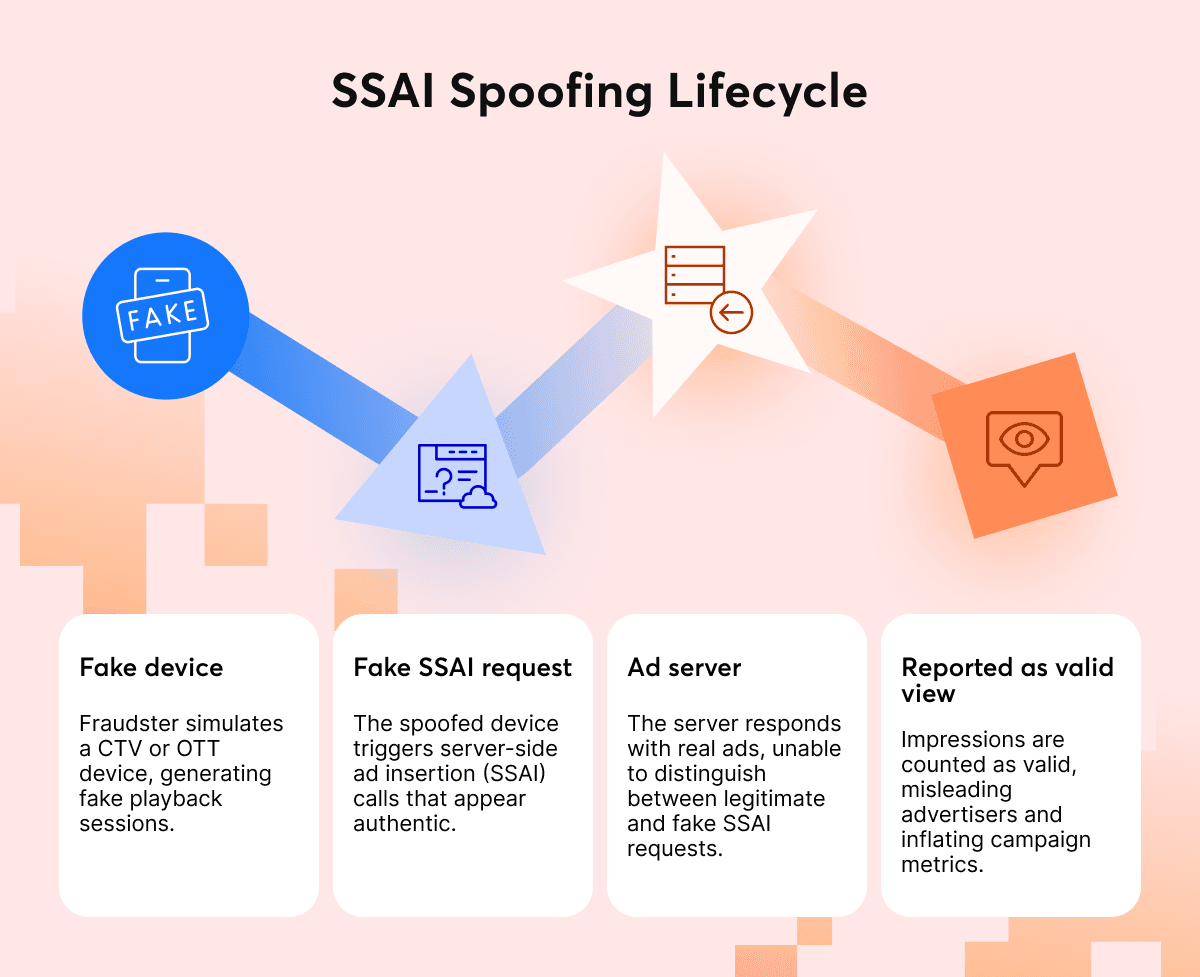 SSAI Spoofing Lifecycle

FAKE

Fake device

Fraudster simulates a CTV or OTT device, generating fake playback sessions.

Fake SSAI request

The spoofed device triggers server-side ad insertion (SSAI) calls that appear authentic.

Ad server

The server responds with real ads, unable to distinguish between legitimate and fake SSAI requests.

Reported as valid view

Impressions are counted as valid, misleading advertisers and inflating campaign metrics.